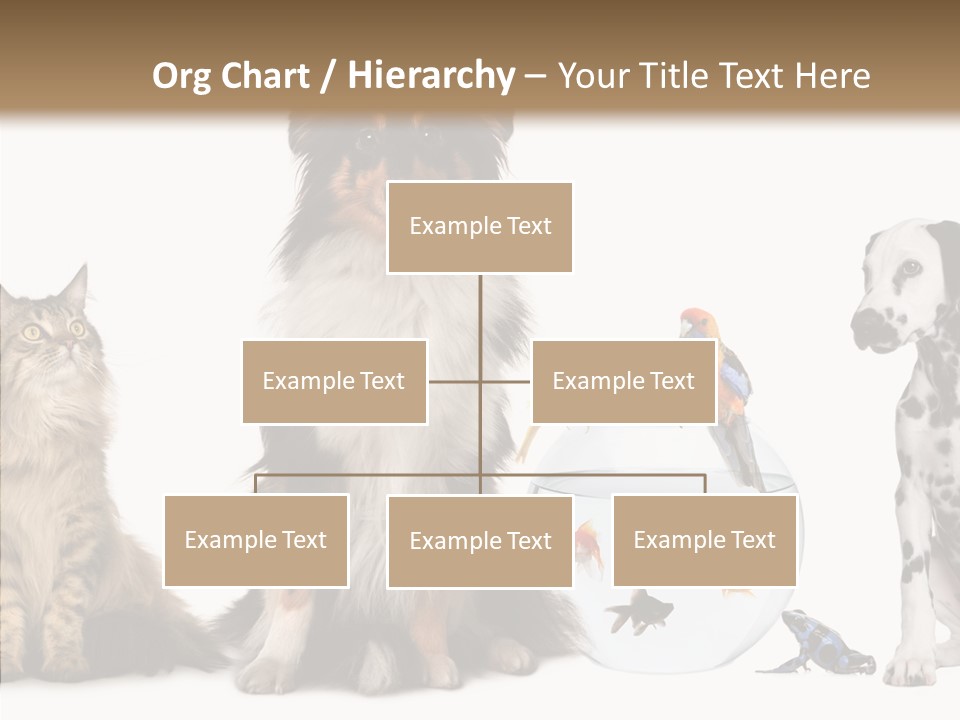 Org Chart / Hierarchy – Your Title Text Here

Example Text

Example Text

Example Text

Example Text

Example Text

Example Text